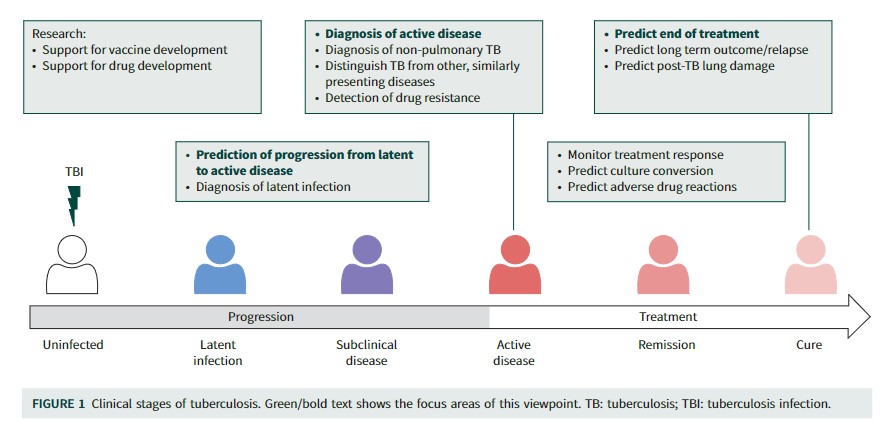 Research:
• Support for vaccine development
• Support for drug development

• Diagnosis of active disease
• Diagnosis of non-pulmonary TB
• Distinguish TB from other, similarly presenting diseases
• Detection of drug resistance

• Predict end of treatment
• Predict long term outcome/relapse
• Predict post-TB lung damage

• Prediction of progression from latent to active disease
• Diagnosis of latent infection

• Monitor treatment response
• Predict culture conversion
• Predict adverse drug reactions

TBI

Progression

Treatment

Uninfected

Latent infection

Subclinical disease

Active disease

Remission

Cure

FIGURE 1 Clinical stages of tuberculosis. Green/bold text shows the focus areas of this viewpoint. TB: tuberculosis; TBI: tuberculosis infection.